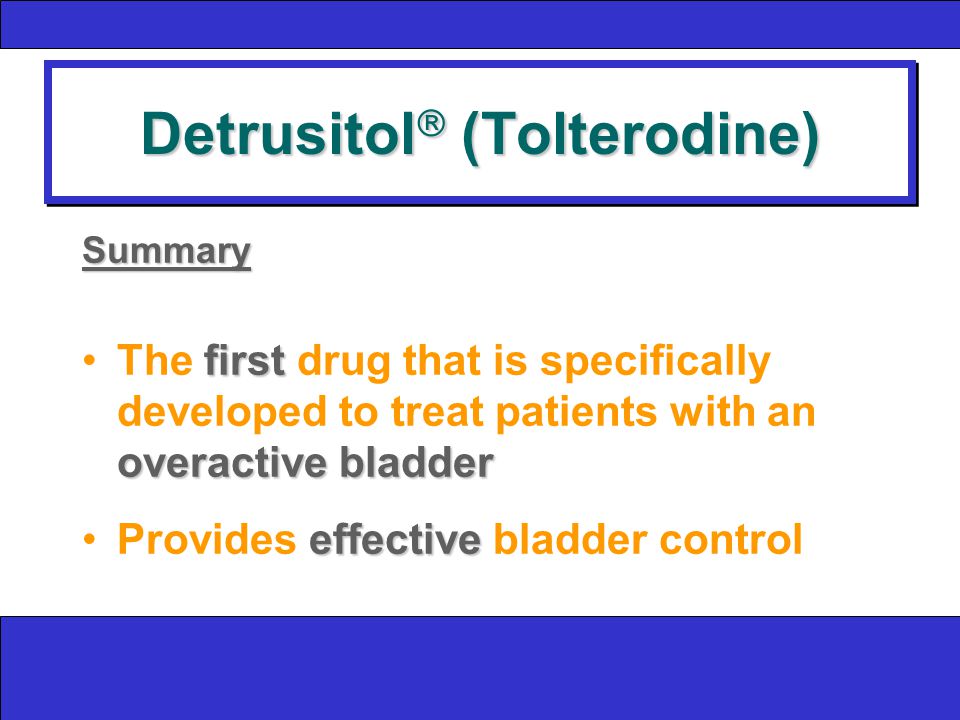 Detrusitol® (Tolterodine)

Summary

• The first drug that is specifically developed to treat patients with an overactive bladder

• Provides effective bladder control